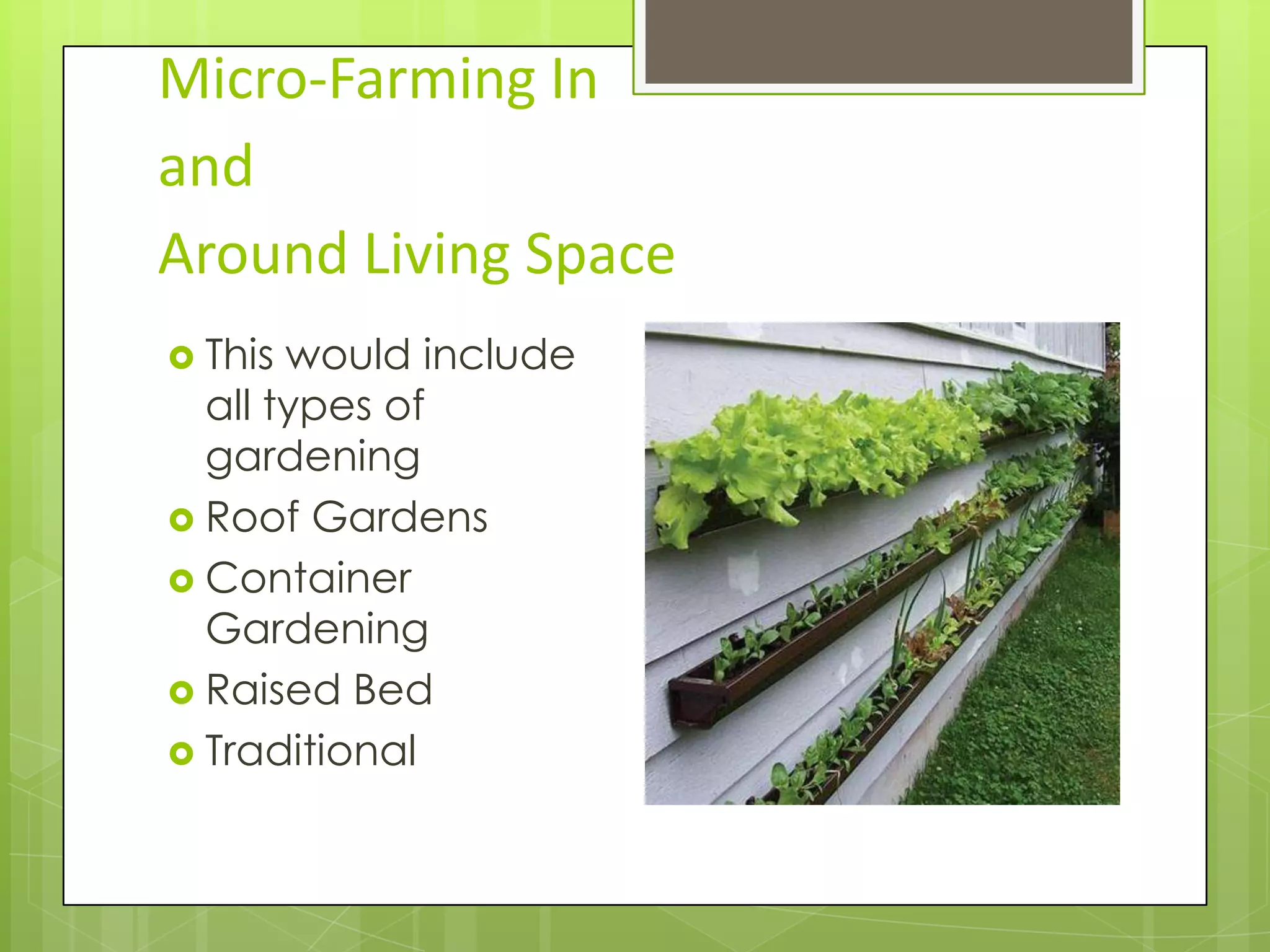 Micro-Farming In
and
Around Living Space

- This would include all types of gardening
- Roof Gardens
- Container Gardening
- Raised Bed
- Traditional